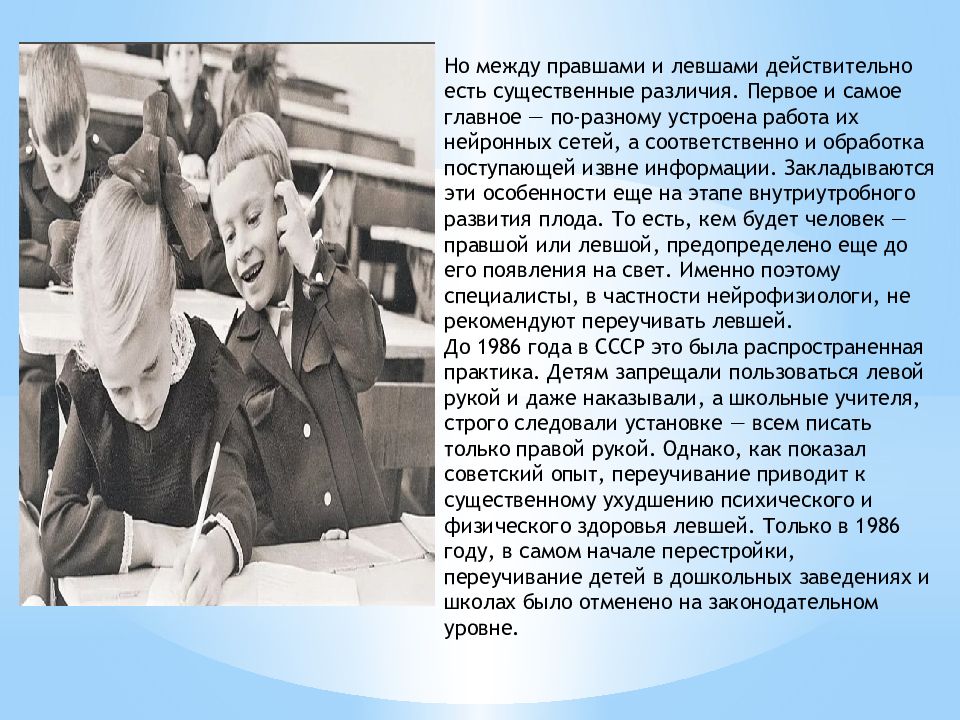 Но между правшами и левшами действительно есть существенные различия. Первое и самое главное — по-разному устроена работа их нейронных сетей, а соответственно и обработка поступающей извне информации. Закладываются эти особенности еще на этапе внутриутробного развития плода. То есть, кем будет человек — правшой или левшой, предопределено еще до его появления на свет. Именно поэтому специалисты, в частности нейрофизиологи, не рекомендуют переучивать левшей.
До 1986 года в СССР это была распространенная практика. Детям запрещали пользоваться левой рукой и даже наказывали, а школьные учителя, строго следовали установке — всем писать только правой рукой. Однако, как показал советский опыт, переучивание приводит к существенному ухудшению психического и физического здоровья левшей. Только в 1986 году, в самом начале перестройки, переучивание детей в дошкольных заведениях и школах было отменено на законодательном уровне.